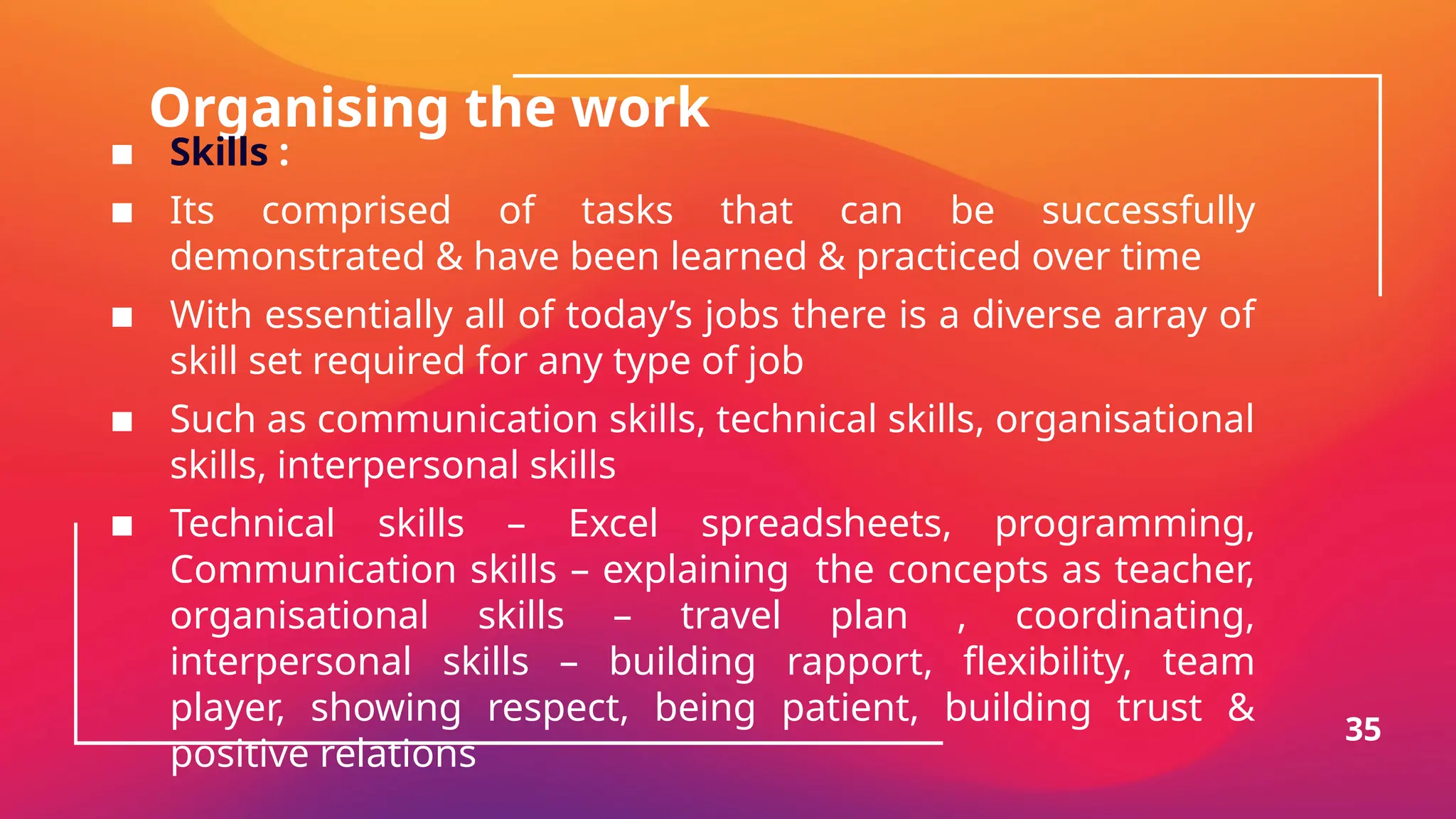 Organising the work

■ Skills :

■ Its comprised of tasks that can be successfully demonstrated & have been learned & practiced over time

■ With essentially all of today's jobs there is a diverse array of skill set required for any type of job

■ Such as communication skills, technical skills, organisational skills, interpersonal skills

■ Technical skills – Excel spreadsheets, programming, Communication skills – explaining the concepts as teacher, organisational skills – travel plan , coordinating, interpersonal skills – building rapport, flexibility, team player, showing respect, being patient, building trust & positive relations

35